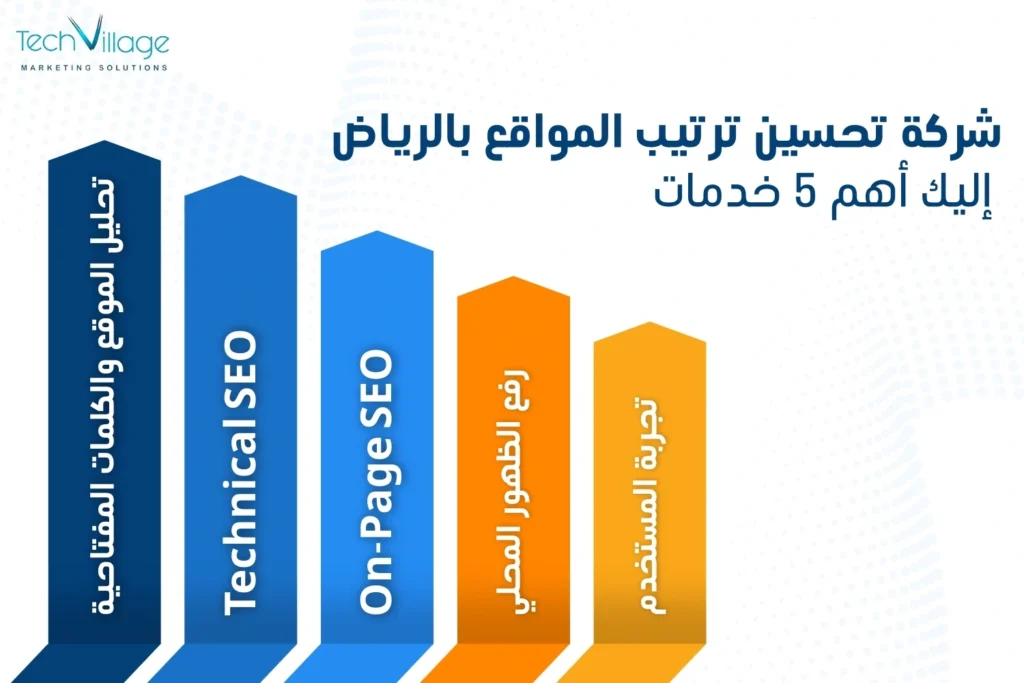 TechVillage
MARKETING SOLUTIONS

شركة تحسين ترتيب المواقع بالرياض
إليك أهم 5 خدمات

تحليل الموقع والكلمات المفتاحية

Technical SEO

On-Page SEO

رفع الظهور المحلي

تجربة المستخدم